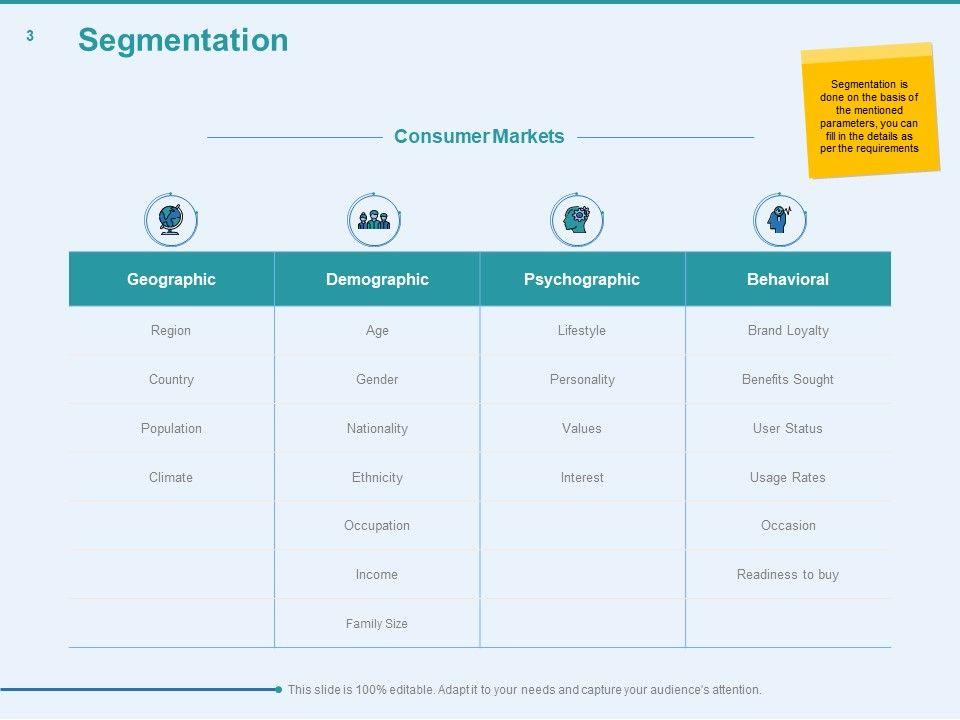 3

Segmentation

Segmentation is done on the basis of the mentioned parameters, you can fill in the details as per the requirements

Consumer Markets

| Geographic | Demographic | Psychographic | Behavioral |
|---|---|---|---|
| Region | Age | Lifestyle | Brand Loyalty |
| Country | Gender | Personality | Benefits Sought |
| Population | Nationality | Values | User Status |
| Climate | Ethnicity | Interest | Usage Rates |
| | Occupation | | Occasion |
| | Income | | Readiness to buy |
| | Family Size | | |

This slide is 100% editable. Adapt it to your needs and capture your audience's attention.